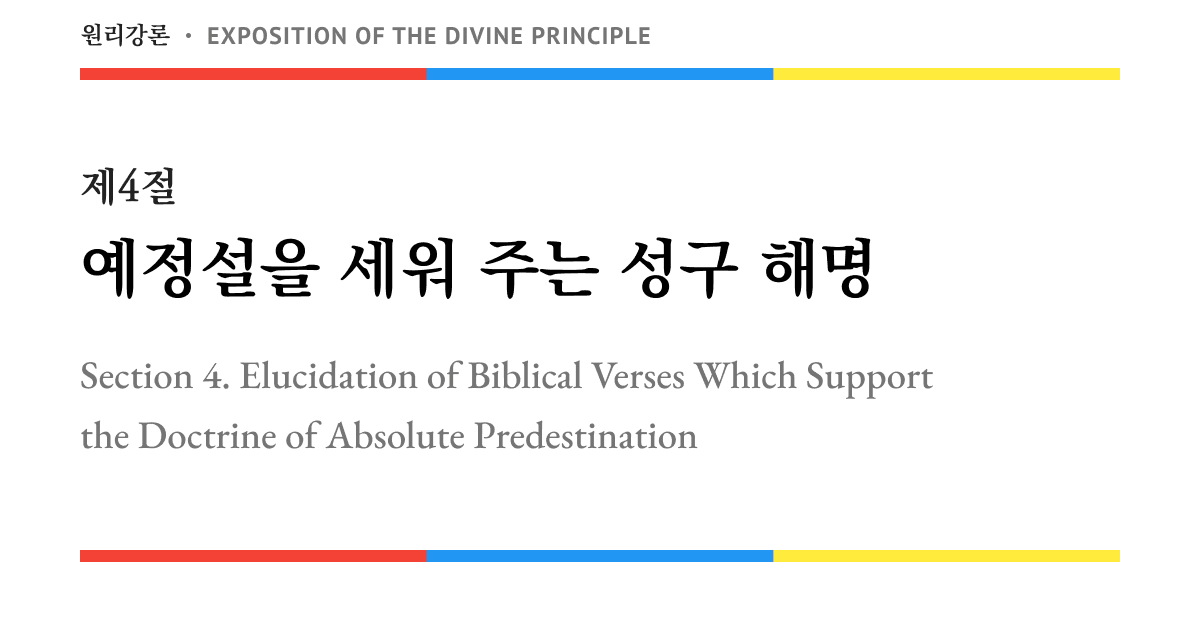 원리강론 · EXPOSITION OF THE DIVINE PRINCIPLE

제4절

예정설을 세워 주는 성구 해명

Section 4. Elucidation of Biblical Verses Which Support the Doctrine of Absolute Predestination